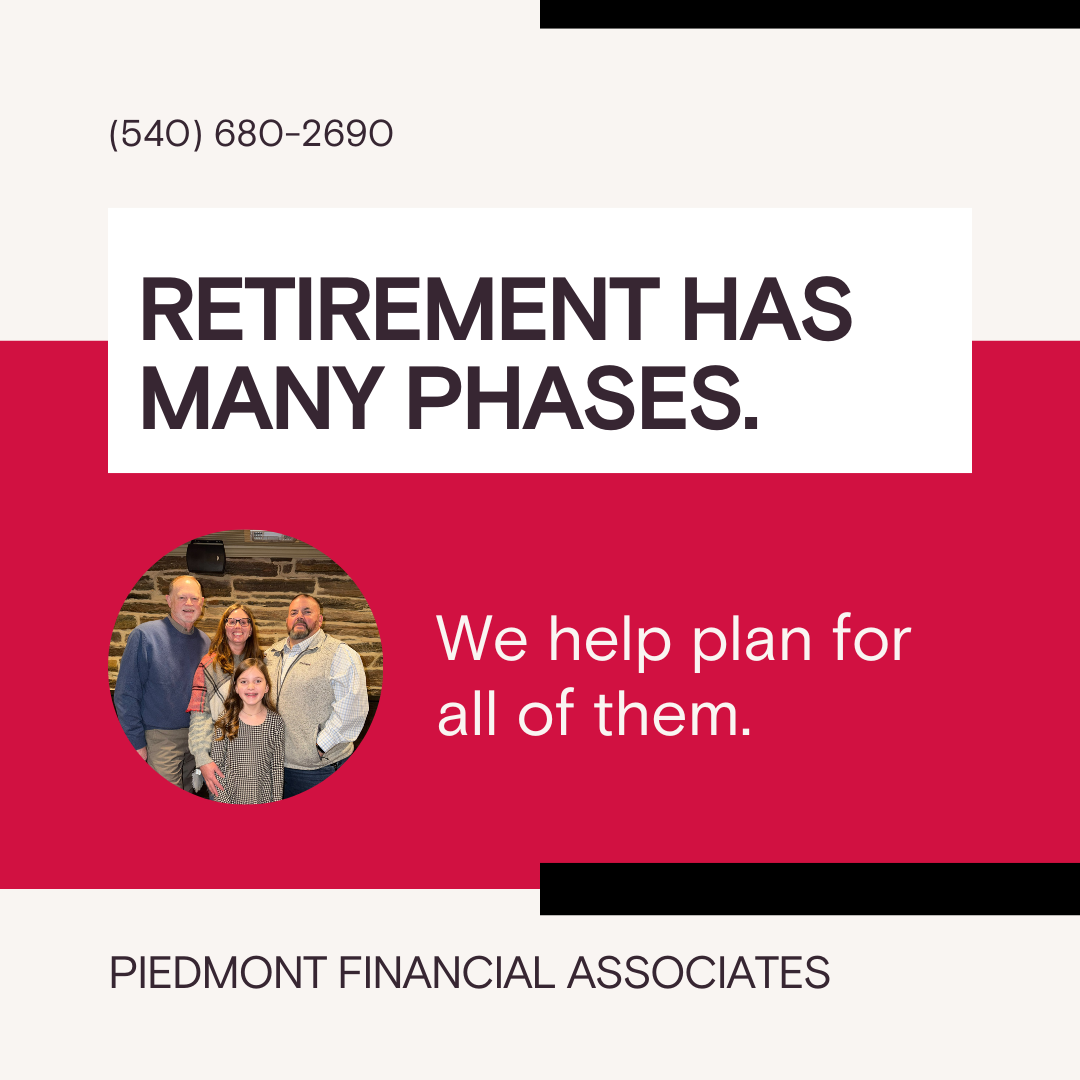 (540) 680-2690

RETIREMENT HAS MANY PHASES.

We help plan for all of them.

PIEDMONT FINANCIAL ASSOCIATES